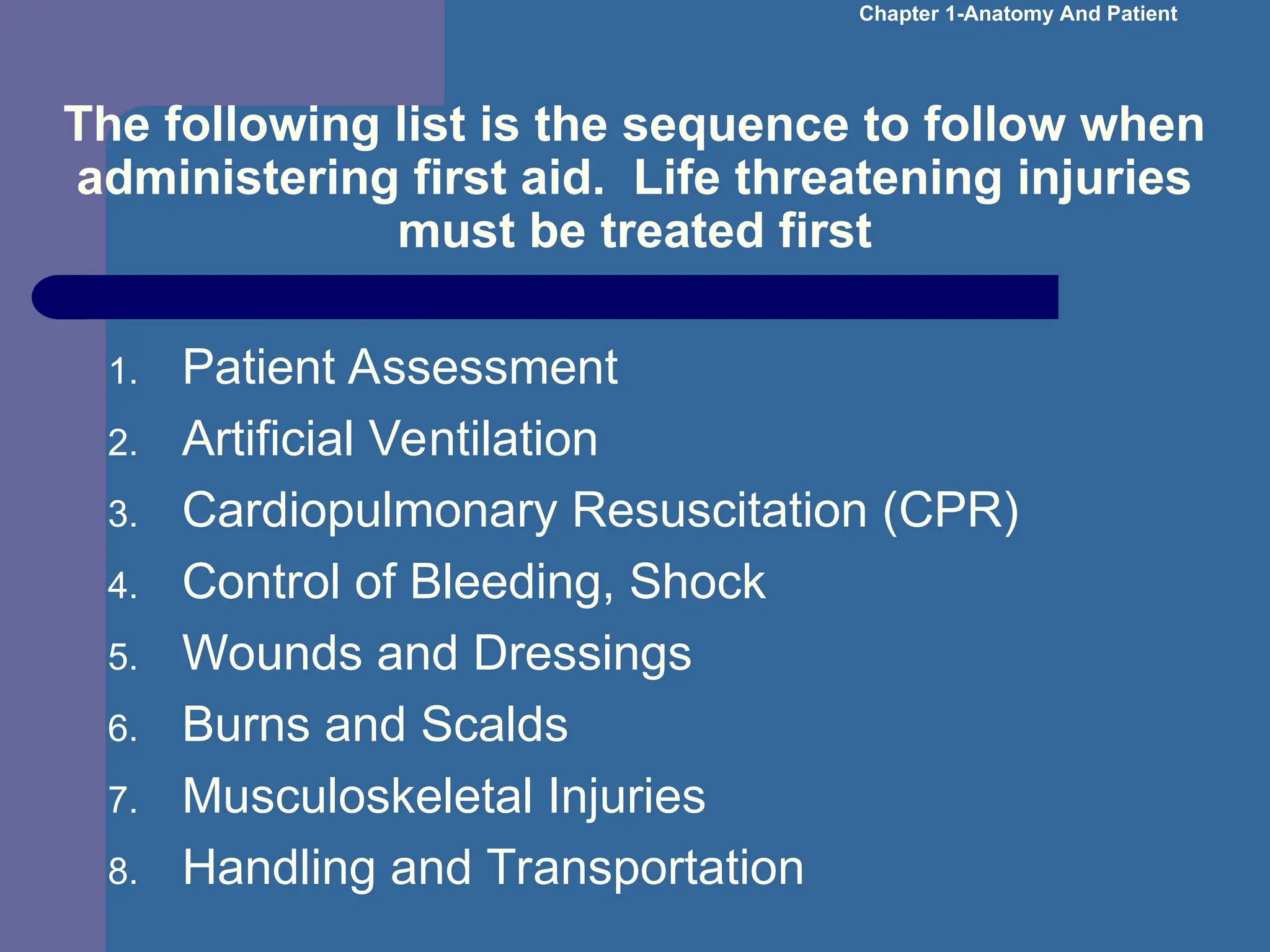 Chapter 1-Anatomy And Patient

The following list is the sequence to follow when administering first aid. Life threatening injuries must be treated first

1. Patient Assessment
2. Artificial Ventilation
3. Cardiopulmonary Resuscitation (CPR)
4. Control of Bleeding, Shock
5. Wounds and Dressings
6. Burns and Scalds
7. Musculoskeletal Injuries
8. Handling and Transportation